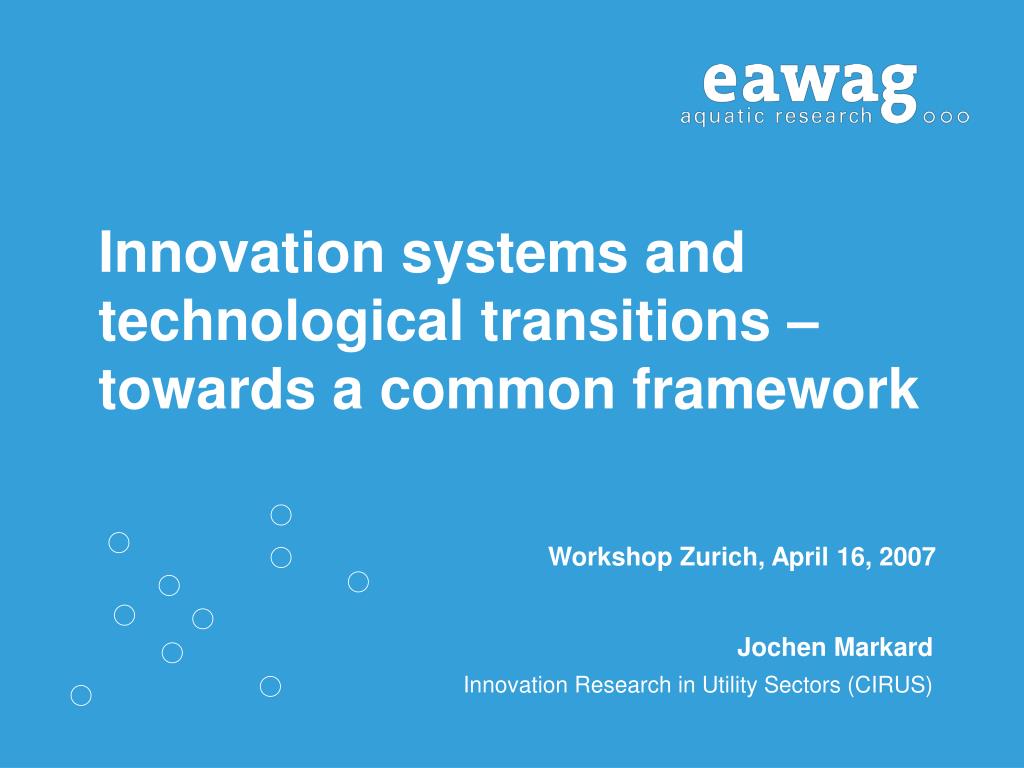 eawag
aquatic research

Innovation systems and technological transitions – towards a common framework

Workshop Zurich, April 16, 2007

Jochen Markard
Innovation Research in Utility Sectors (CIRUS)